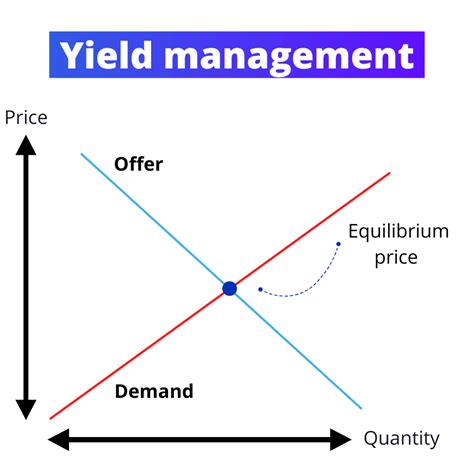 Yield management

Price

Offer

Equilibrium price

Demand

Quantity